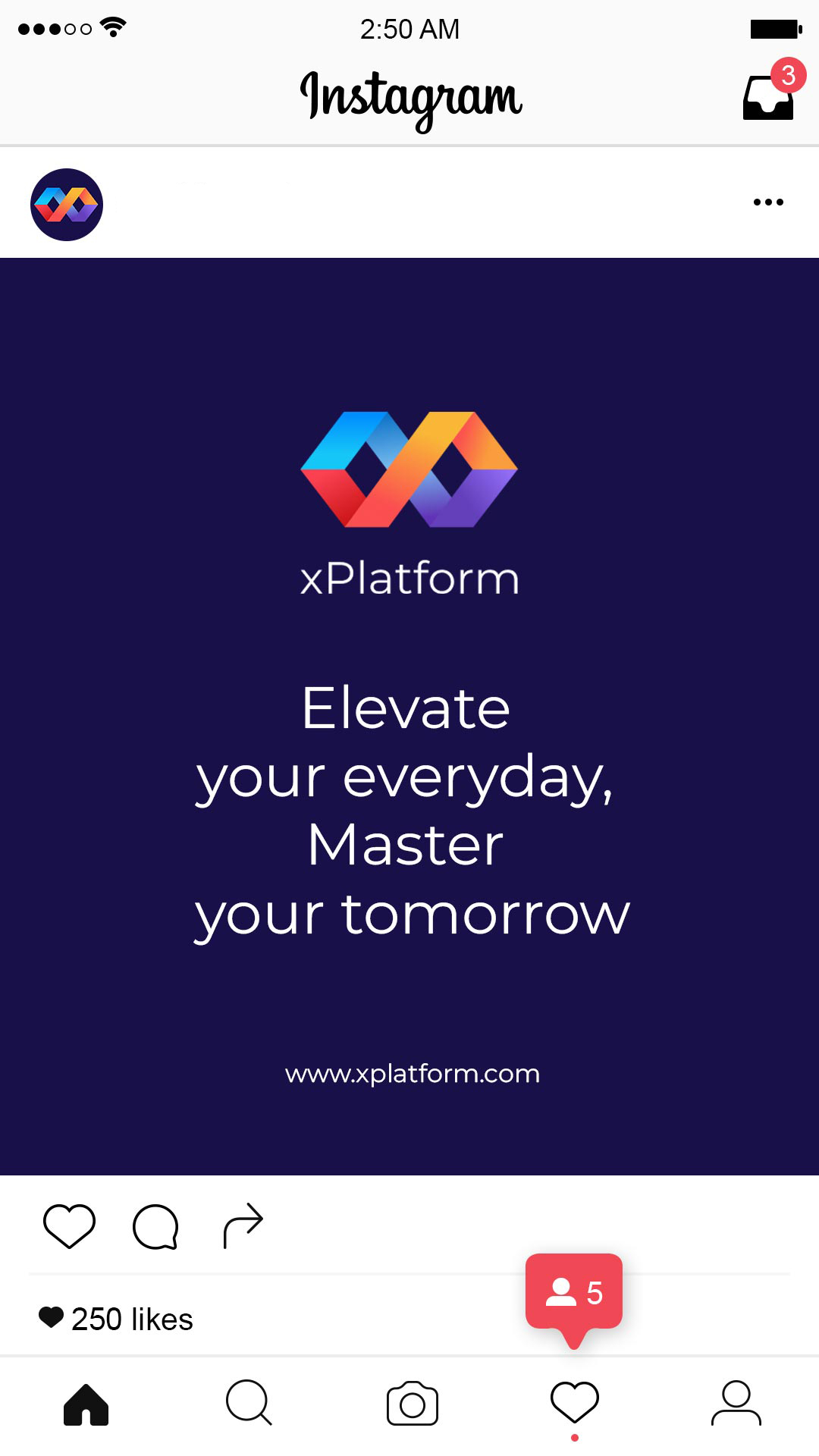 2:50 AM

Instagram

3

xPlatform

Elevate your everyday, Master your tomorrow

www.xplatform.com

5

250 likes